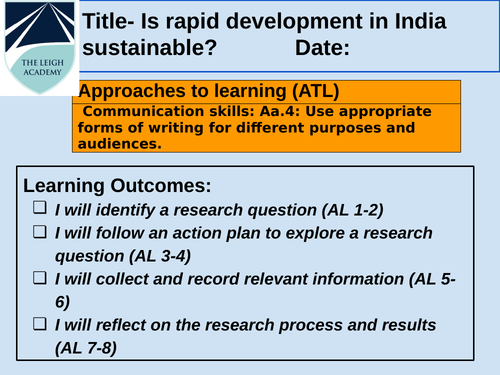 THE LEIGH ACADEMY

Title- Is rapid development in India sustainable? Date:

Approaches to learning (ATL)

Communication skills: Aa.4: Use appropriate forms of writing for different purposes and audiences.

Learning Outcomes:

❑ I will identify a research question (AL 1-2)

❑ I will follow an action plan to explore a research question (AL 3-4)

❑ I will collect and record relevant information (AL 5-6)

❑ I will reflect on the research process and results (AL 7-8)